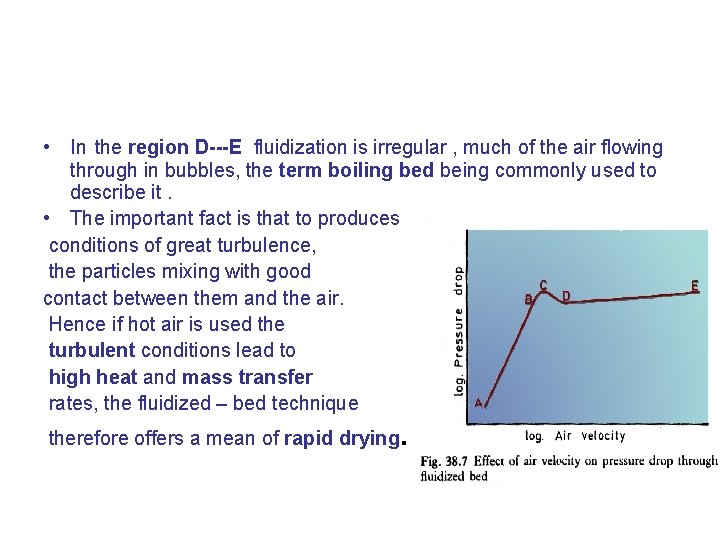 • In the region D---E fluidization is irregular , much of the air flowing through in bubbles, the term boiling bed being commonly used to describe it .

• The important fact is that to produces conditions of great turbulence, the particles mixing with good contact between them and the air. Hence if hot air is used the turbulent conditions lead to high heat and mass transfer rates, the fluidized – bed technique therefore offers a mean of rapid drying.

log. Pressure drop
A
B
C
D
E
log. Air velocity

Fig. 38.7 Effect of air velocity on pressure drop through fluidized bed